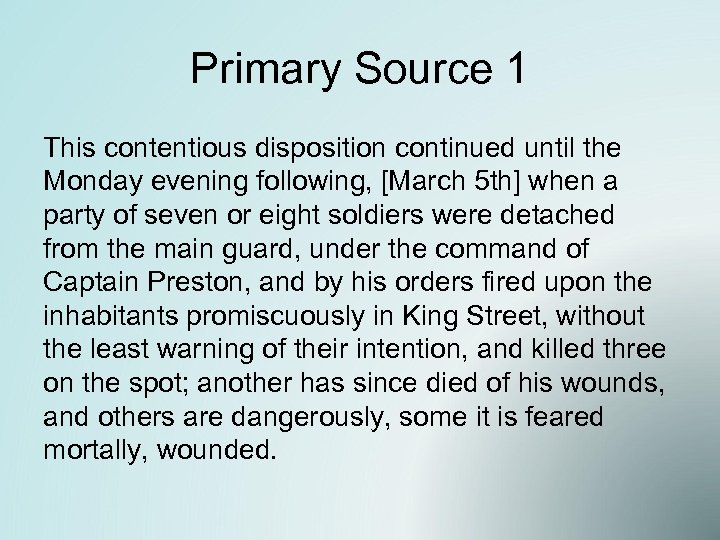 Primary Source 1

This contentious disposition continued until the Monday evening following, [March 5th] when a party of seven or eight soldiers were detached from the main guard, under the command of Captain Preston, and by his orders fired upon the inhabitants promiscuously in King Street, without the least warning of their intention, and killed three on the spot; another has since died of his wounds, and others are dangerously, some it is feared mortally, wounded.